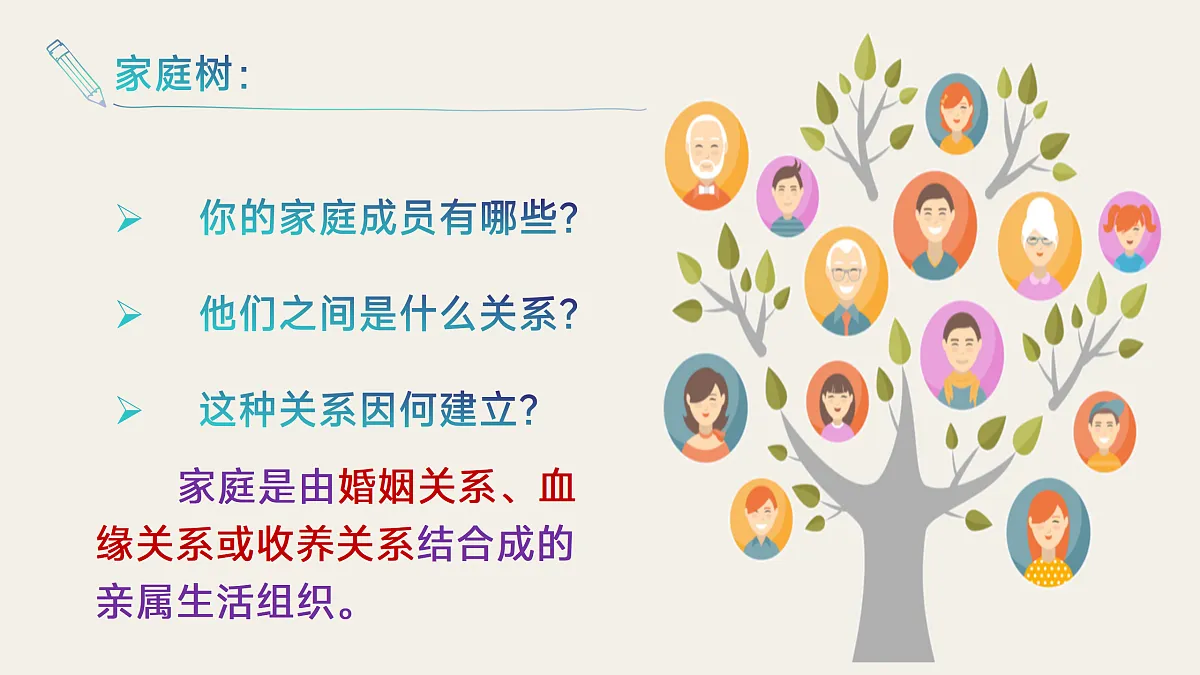 家庭树：

➢ 你的家庭成员有哪些？

➢ 他们之间是什么关系？

➢ 这种关系因何建立？

家庭是由婚姻关系、血缘关系或收养关系结合成的亲属生活组织。